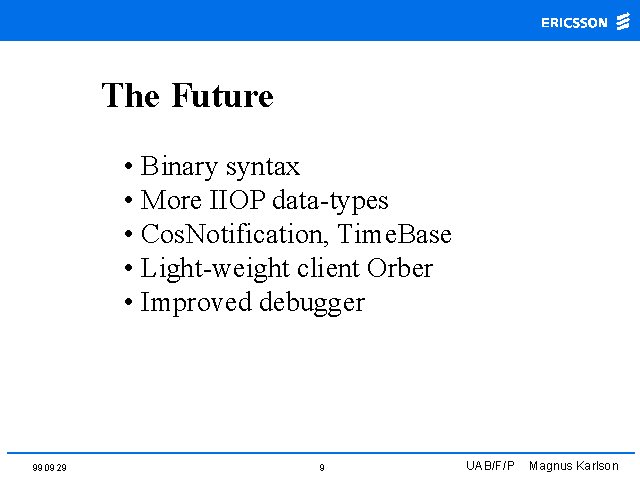 ERICSSON

The Future

• Binary syntax
• More IIOP data-types
• CosNotification, TimeBase
• Light-weight client Orber
• Improved debugger

99 09 29
9
UAB/F/P Magnus Karlson